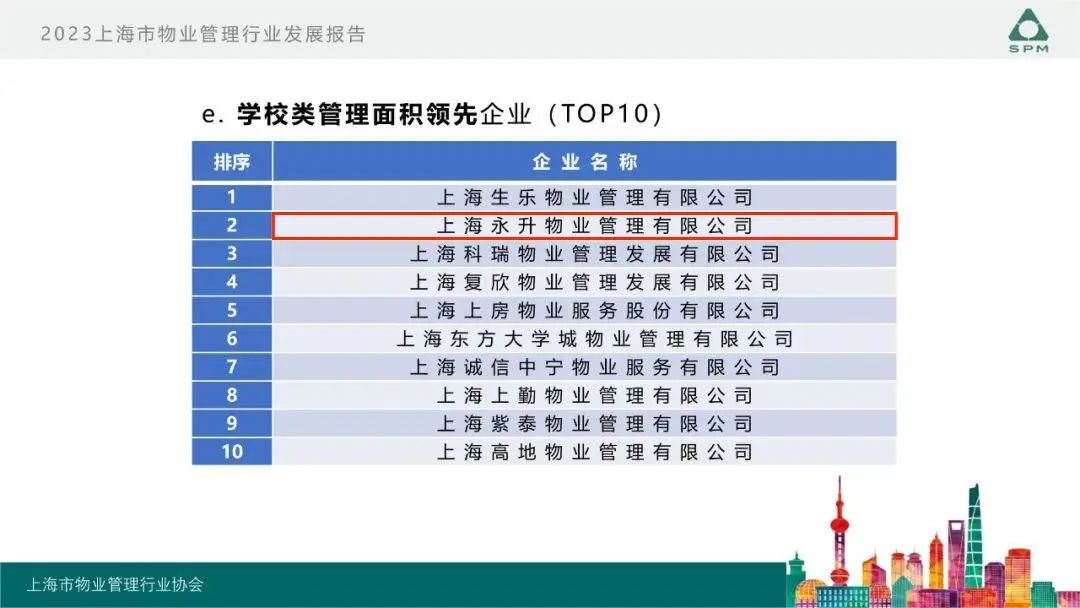 2023上海市物业管理行业发展报告

SPM

e. 学校类管理面积领先企业（TOP10）

| 排序 | 企业名称 |
|---|---|
| 1 | 上海生乐物业管理有限公司 |
| 2 | 上海永升物业管理有限公司 |
| 3 | 上海科瑞物业管理发展有限公司 |
| 4 | 上海复欣物业管理发展有限公司 |
| 5 | 上海上房物业服务股份有限公司 |
| 6 | 上海东方大学城物业管理有限公司 |
| 7 | 上海诚信中宁物业服务有限公司 |
| 8 | 上海上勤物业管理有限公司 |
| 9 | 上海紫泰物业管理有限公司 |
| 10 | 上海高地物业管理有限公司 |

上海市物业管理行业协会